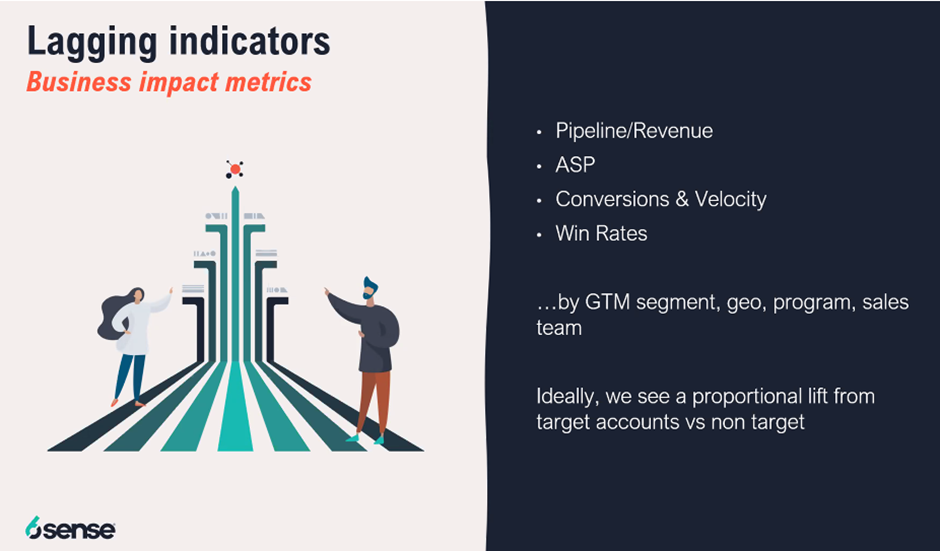 Lagging indicators
Business impact metrics

• Pipeline/Revenue
• ASP
• Conversions & Velocity
• Win Rates

…by GTM segment, geo, program, sales team

Ideally, we see a proportional lift from target accounts vs non target

6sense